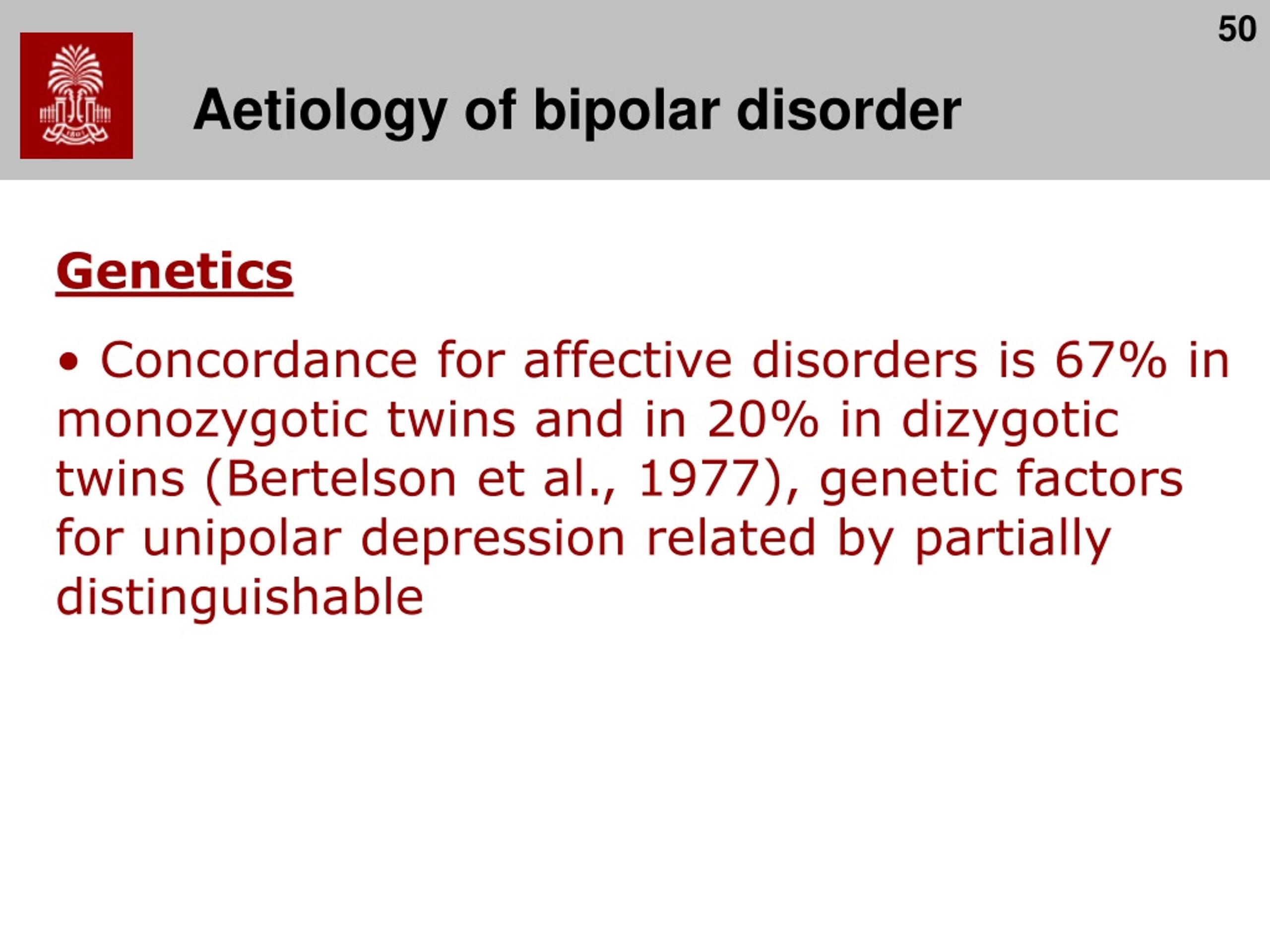 50

1801

Aetiology of bipolar disorder

Genetics

• Concordance for affective disorders is 67% in monozygotic twins and in 20% in dizygotic twins (Bertelson et al., 1977), genetic factors for unipolar depression related by partially distinguishable